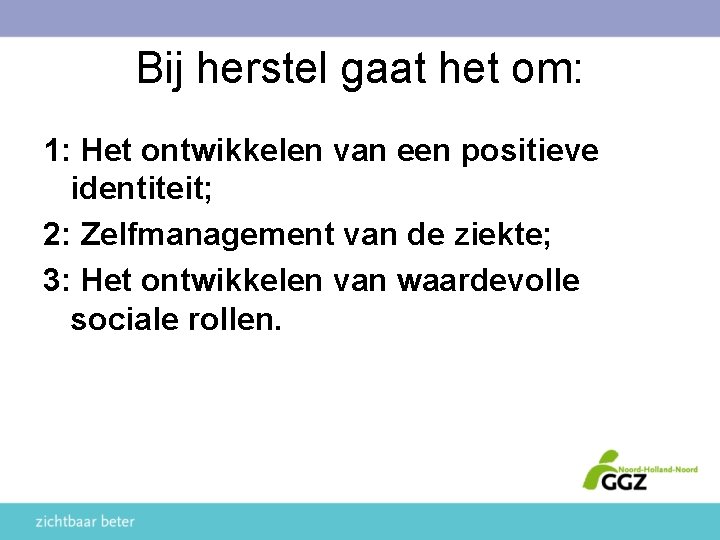 Bij herstel gaat het om:

1: Het ontwikkelen van een positieve identiteit;

2: Zelfmanagement van de ziekte;

3: Het ontwikkelen van waardevolle sociale rollen.

Noord-Holland-Noord
GGZ

zichtbaar beter